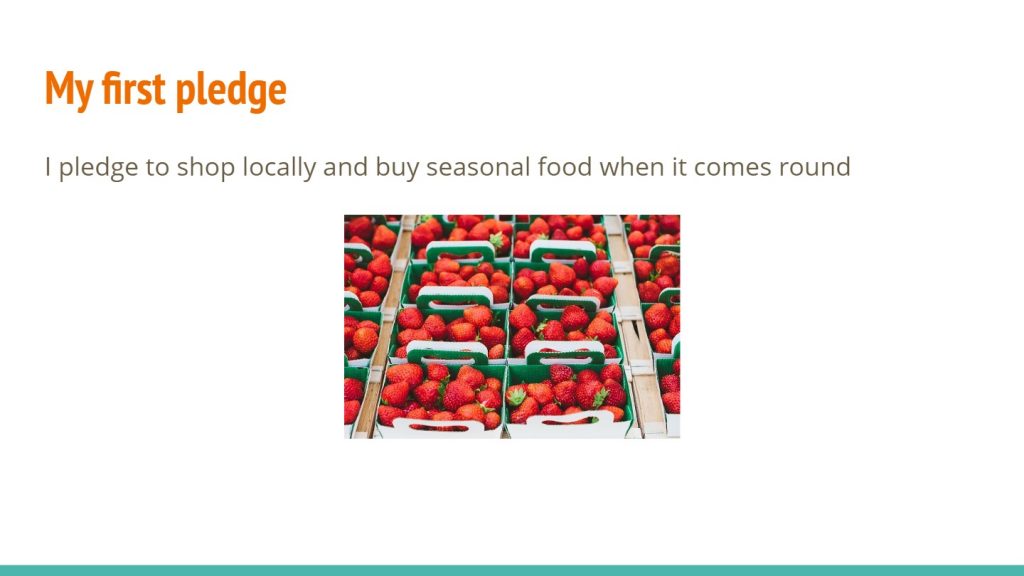 My first pledge

I pledge to shop locally and buy seasonal food when it comes round